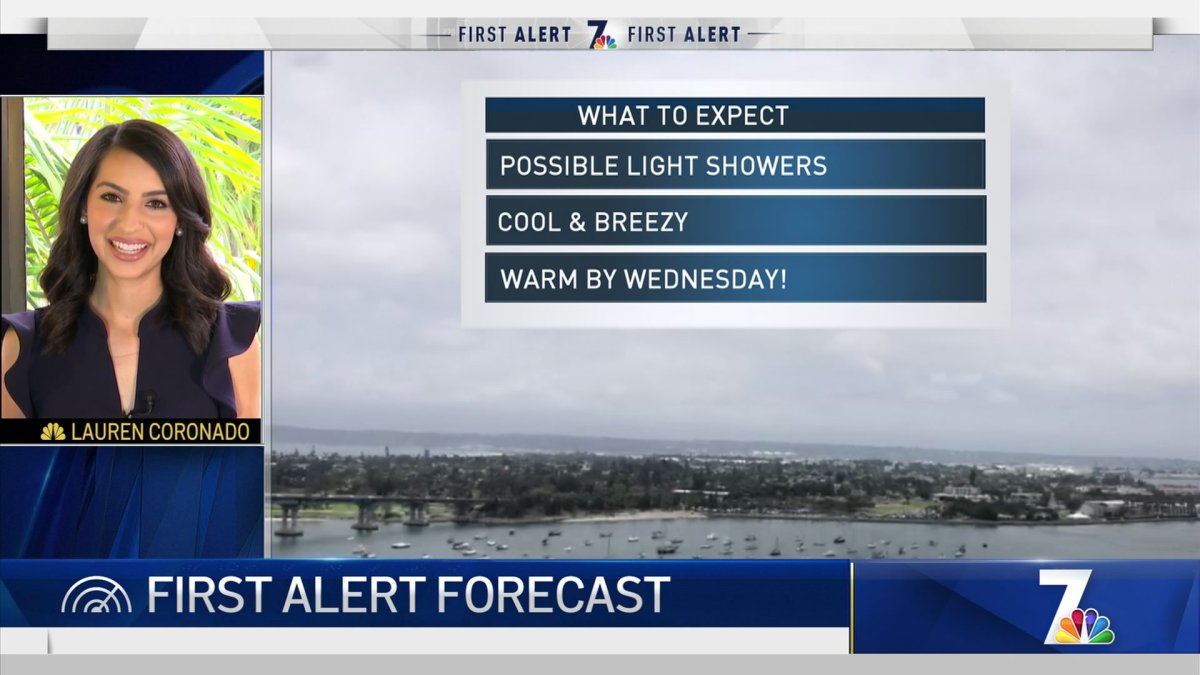 FIRST ALERT 7 FIRST ALERT

WHAT TO EXPECT

POSSIBLE LIGHT SHOWERS

COOL & BREEZY

WARM BY WEDNESDAY!

LAUREN CORONADO

FIRST ALERT FORECAST

7